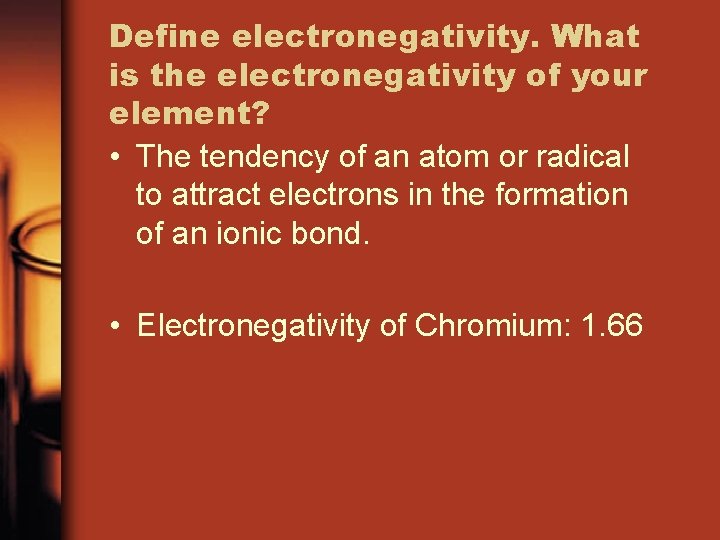 Define electronegativity. What is the electronegativity of your element?

• The tendency of an atom or radical to attract electrons in the formation of an ionic bond.

• Electronegativity of Chromium: 1.66